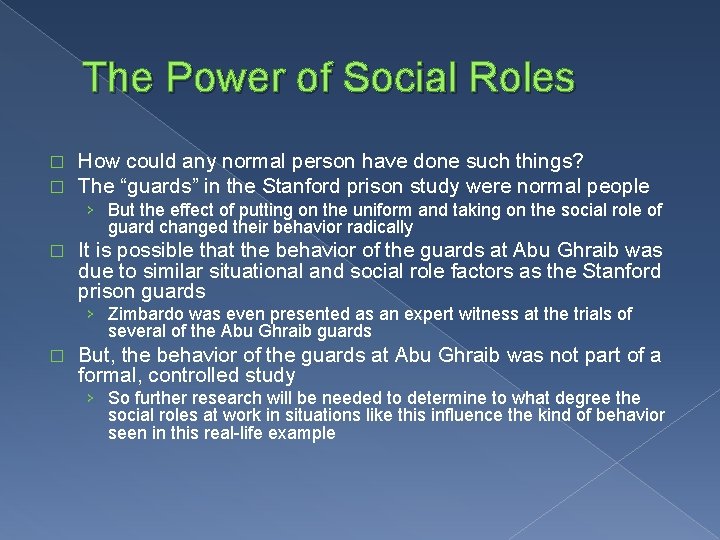 The Power of Social Roles

□ How could any normal person have done such things?
□ The “guards” in the Stanford prison study were normal people
› But the effect of putting on the uniform and taking on the social role of guard changed their behavior radically
□ It is possible that the behavior of the guards at Abu Ghraib was due to similar situational and social role factors as the Stanford prison guards
› Zimbardo was even presented as an expert witness at the trials of several of the Abu Ghraib guards
□ But, the behavior of the guards at Abu Ghraib was not part of a formal, controlled study
› So further research will be needed to determine to what degree the social roles at work in situations like this influence the kind of behavior seen in this real-life example